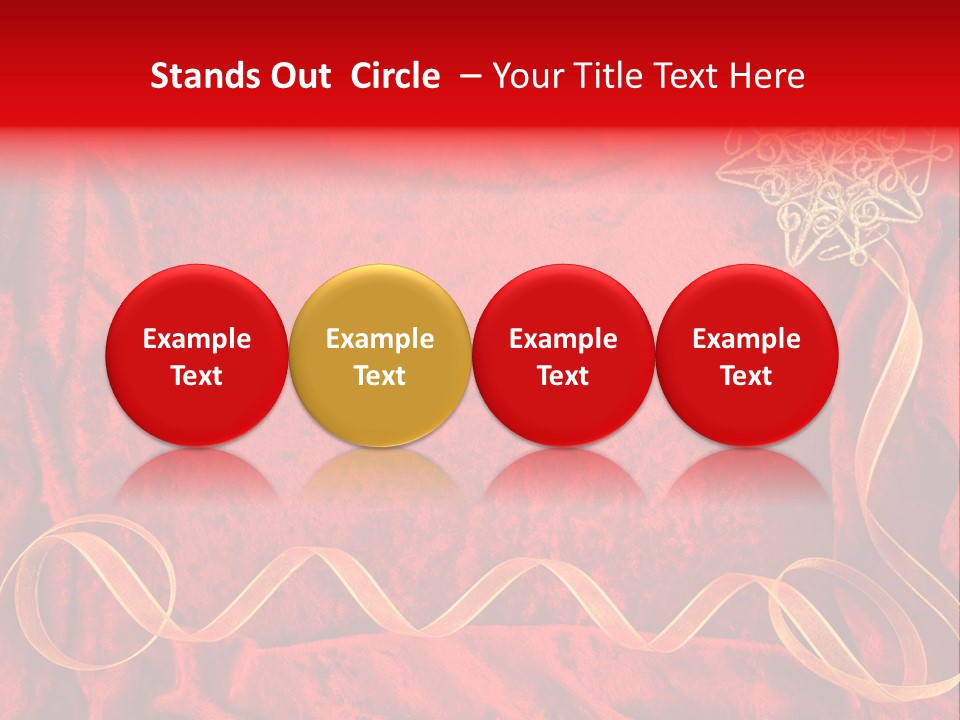 Stands Out Circle – Your Title Text Here

Example Text

Example Text

Example Text

Example Text